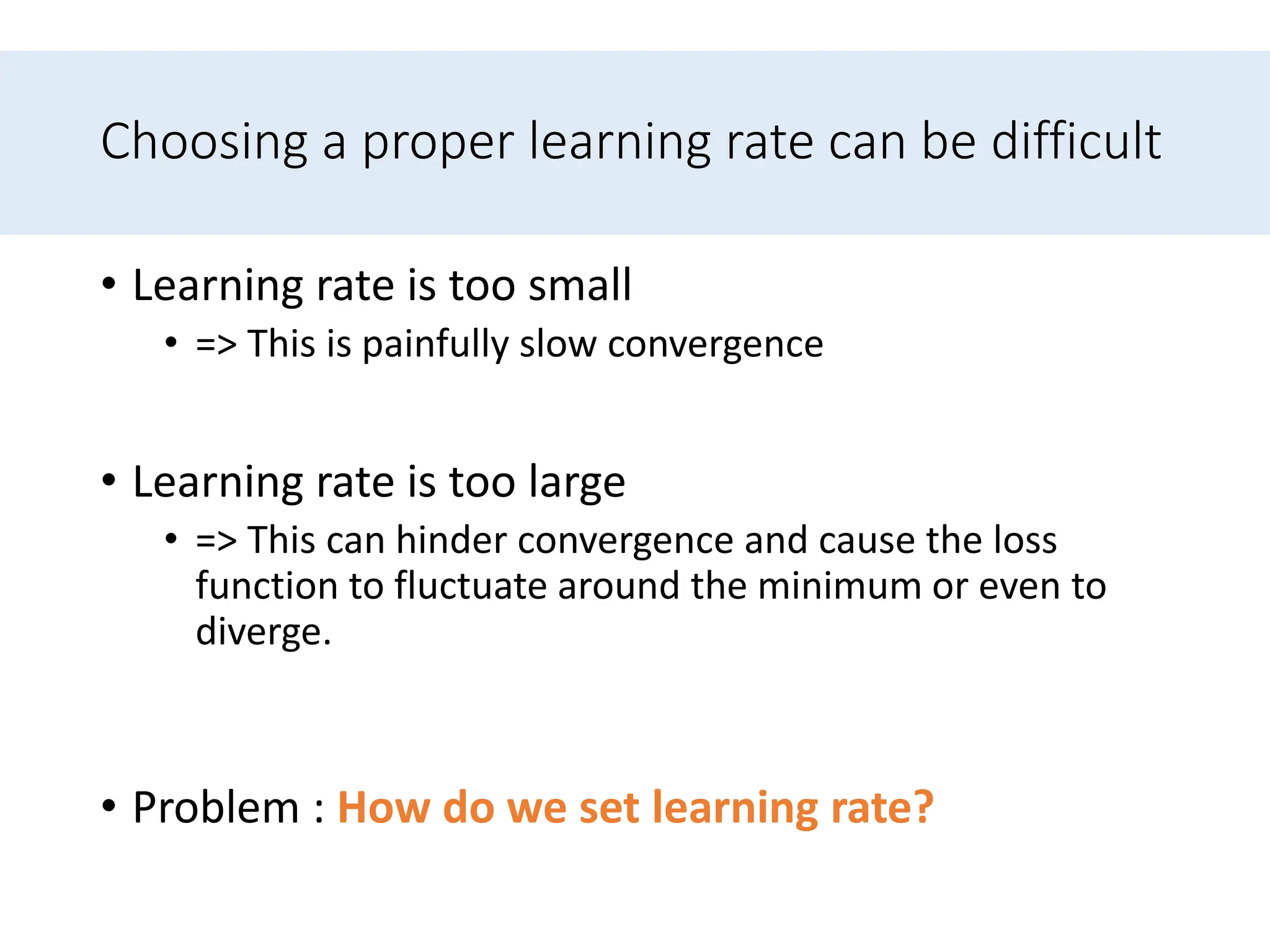 Choosing a proper learning rate can be difficult

• Learning rate is too small
  • => This is painfully slow convergence

• Learning rate is too large
  • => This can hinder convergence and cause the loss function to fluctuate around the minimum or even to diverge.

• Problem : How do we set learning rate?